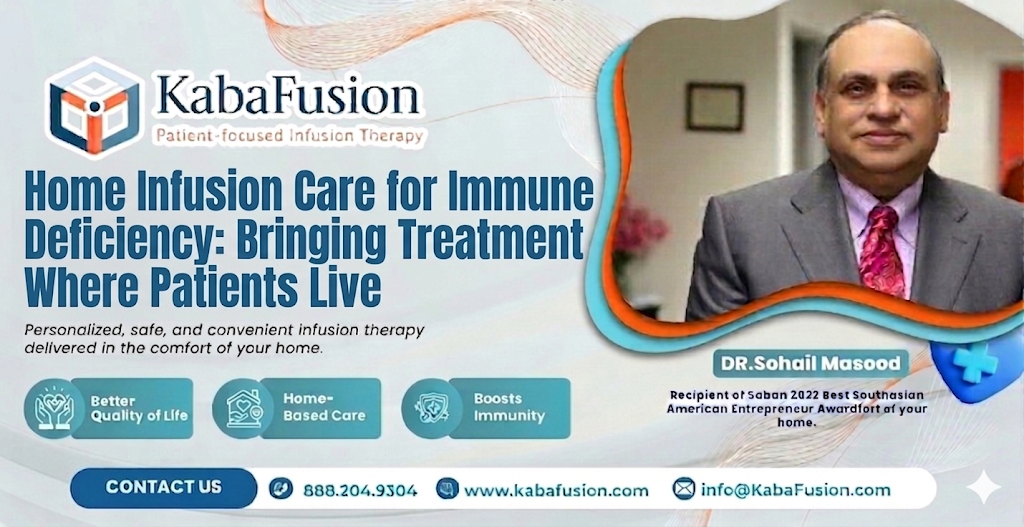 KabaFusion
Patient-focused Infusion Therapy

Home Infusion Care for Immune Deficiency: Bringing Treatment Where Patients Live

Personalized, safe, and convenient infusion therapy delivered in the comfort of your home.

Better Quality of Life

Home-Based Care

Boosts Immunity

DR.Sohail Masood

Recipient of Saban 2022 Best Southasian American Entrepreneur Awardfort of your home.

CONTACT US

888.204.9304

www.kabafusion.com

info@KabaFusion.com